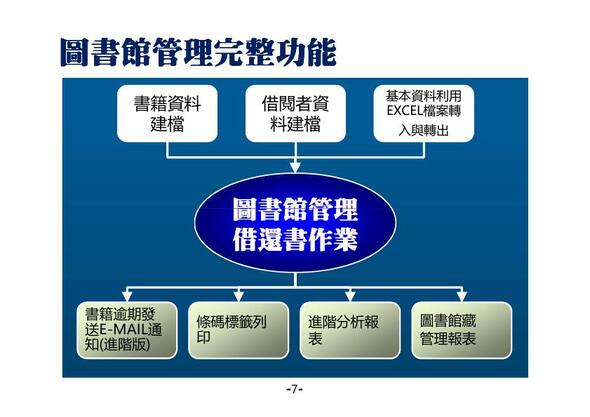 圖書館管理完整功能

書籍資料建檔

借閱者資料建檔

基本資料利用EXCEL檔案轉入與轉出

圖書館管理
借還書作業

書籍逾期發送E-MAIL通知(進階版)

條碼標籤列印

進階分析報表

圖書館藏管理報表

-7-